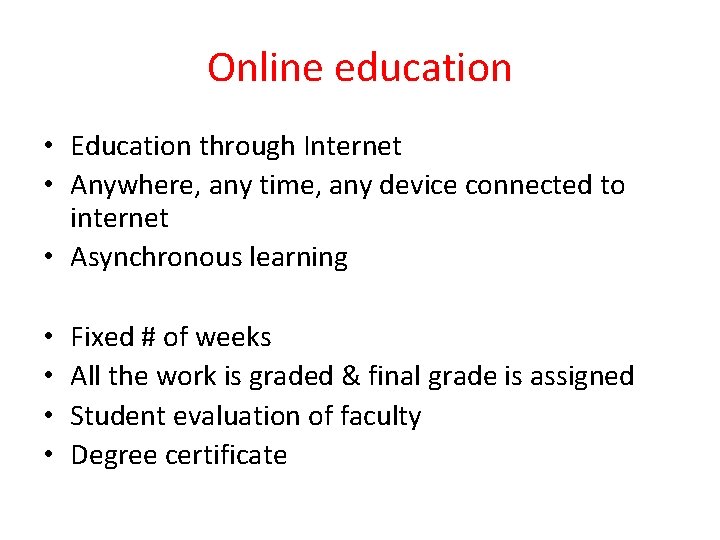 Online education

• Education through Internet
• Anywhere, any time, any device connected to internet
• Asynchronous learning

• Fixed # of weeks
• All the work is graded & final grade is assigned
• Student evaluation of faculty
• Degree certificate